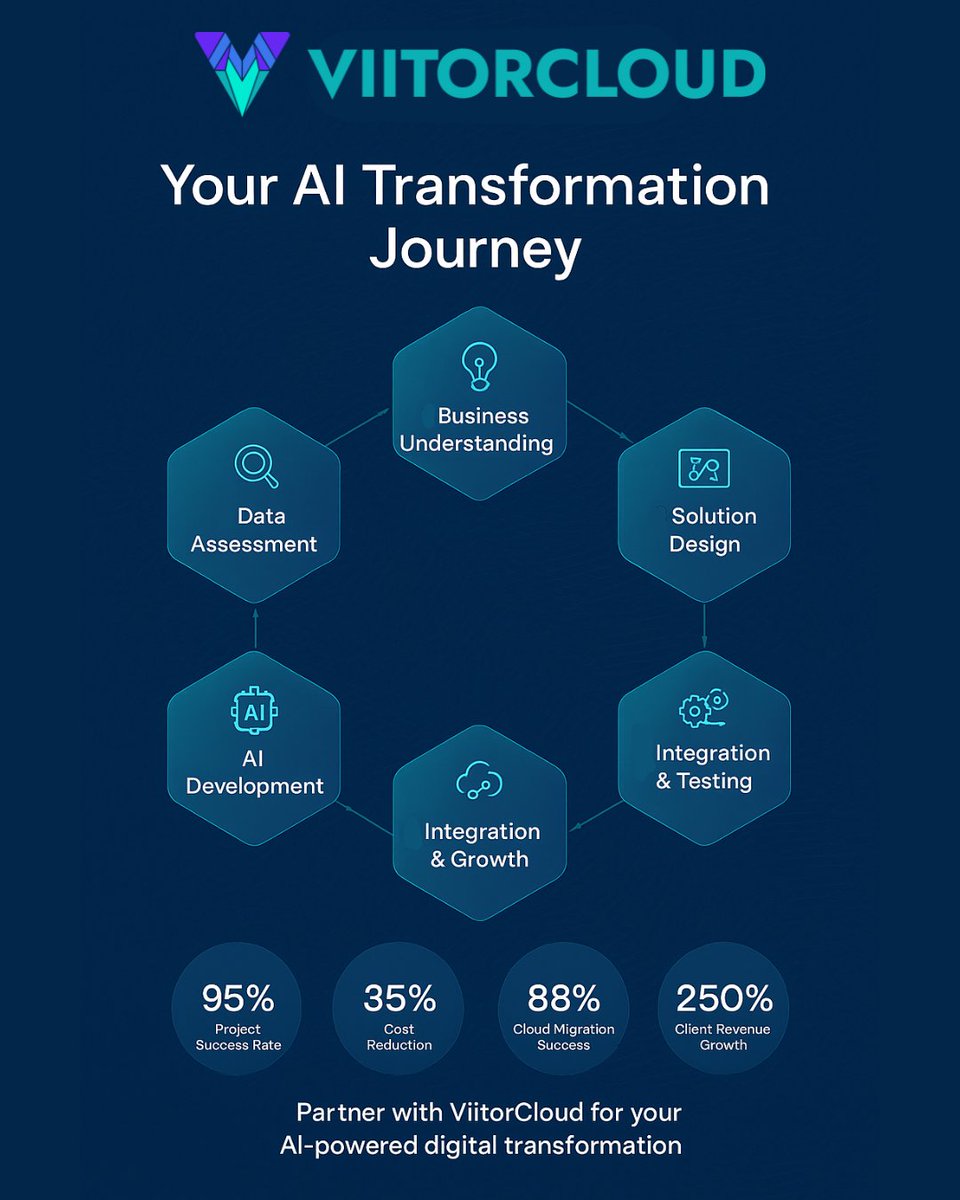 VIITORCLOUD

Your AI Transformation Journey

Business Understanding

Solution Design

Integration & Testing

Integration & Growth

AI

AI Development

Data Assessment

95%
Project Success Rate

35%
Cost Reduction

88%
Cloud Migration Success

250%
Client Revenue Growth

Partner with ViitorCloud for your AI-powered digital transformation